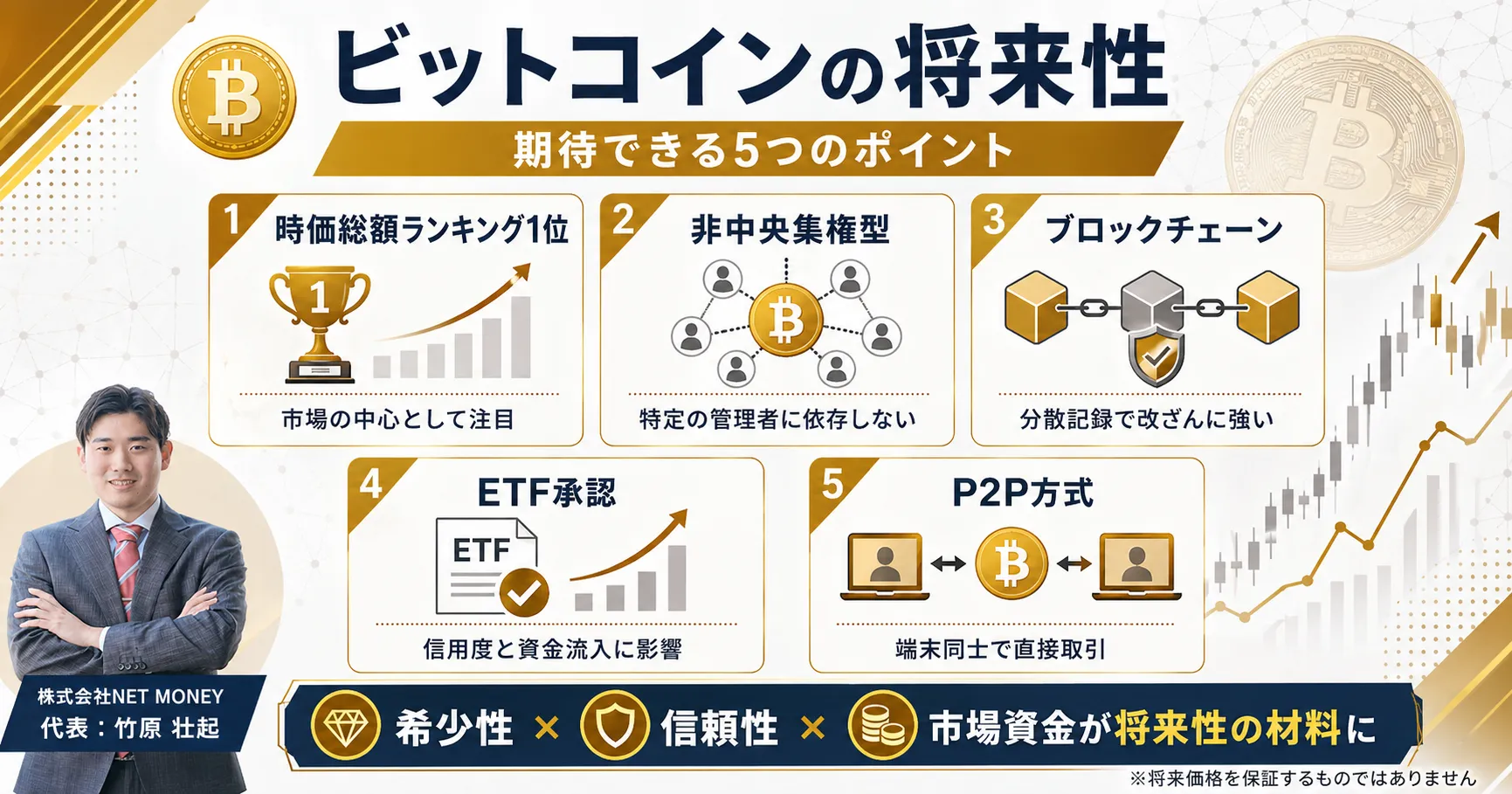 ビットコインの将来性

期待できる5つのポイント

1 時価総額ランキング1位

1

市場の中心として注目

2 非中央集権型

特定の管理者に依存しない

3 ブロックチェーン

分散記録で改ざんに強い

4 ETF承認

ETF

信用度と資金流入に影響

5 P2P方式

端末同士で直接取引

株式会社NET MONEY
代表：竹原 壮起

希少性 × 信頼性 × 市場資金が将来性の材料に

※将来価格を保証するものではありません